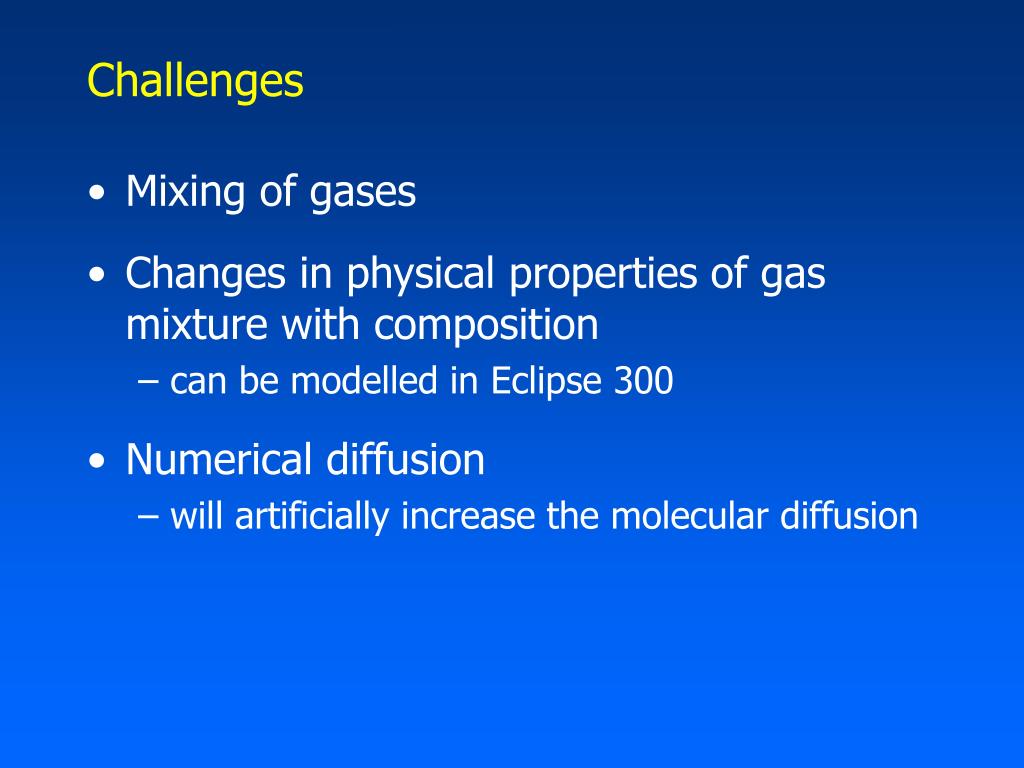 Challenges

• Mixing of gases

• Changes in physical properties of gas mixture with composition
– can be modelled in Eclipse 300

• Numerical diffusion
– will artificially increase the molecular diffusion